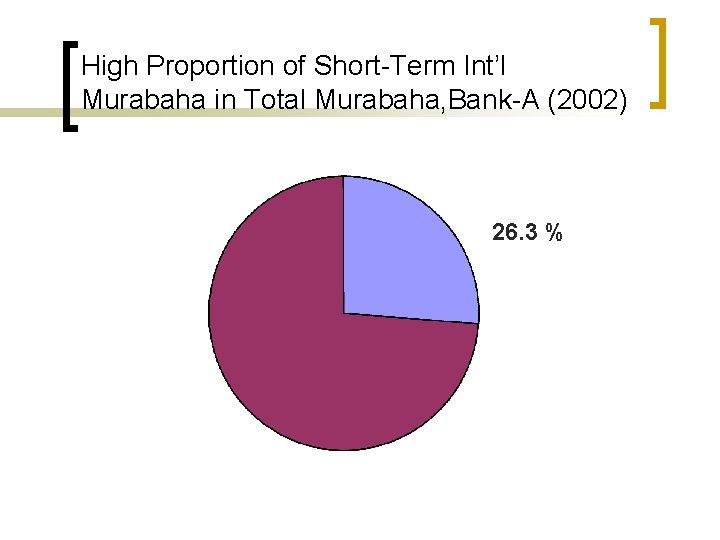 High Proportion of Short-Term Int'l Murabaha in Total Murabaha,Bank-A (2002)

26.3 %